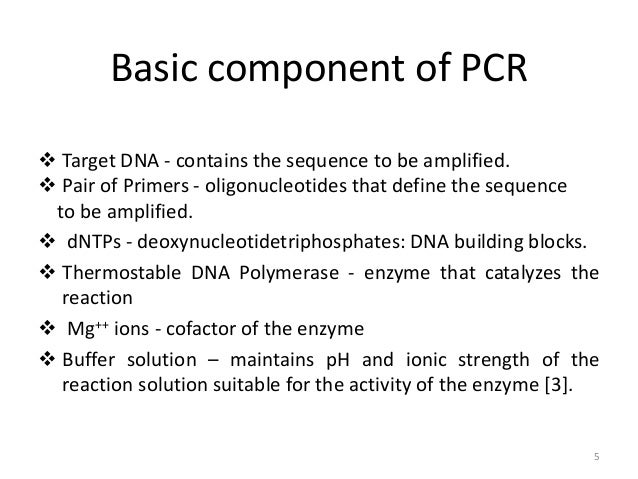 Basic component of PCR

❖ Target DNA - contains the sequence to be amplified.
❖ Pair of Primers - oligonucleotides that define the sequence to be amplified.
❖ dNTPs - deoxynucleotidetriphosphates: DNA building blocks.
❖ Thermostable DNA Polymerase - enzyme that catalyzes the reaction
❖ $Mg^{++}$ ions - cofactor of the enzyme
❖ Buffer solution – maintains pH and ionic strength of the reaction solution suitable for the activity of the enzyme [3].

5